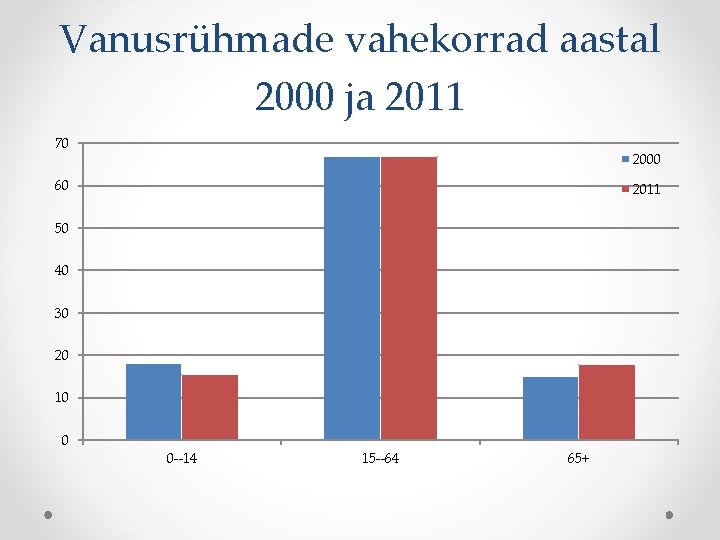 Vanusrühmade vahekorrad aastal 2000 ja 2011

70
60
50
40
30
20
10
0

2000
2011

0--14
15--64
65+